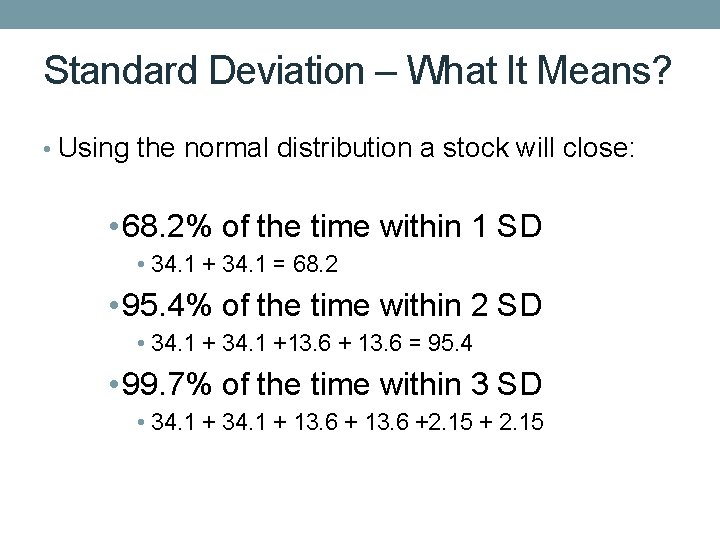 Standard Deviation – What It Means?

• Using the normal distribution a stock will close:

• 68.2% of the time within 1 SD

• 34.1 + 34.1 = 68.2

• 95.4% of the time within 2 SD

• 34.1 + 34.1 +13.6 + 13.6 = 95.4

• 99.7% of the time within 3 SD

• 34.1 + 34.1 + 13.6 + 13.6 +2.15 + 2.15